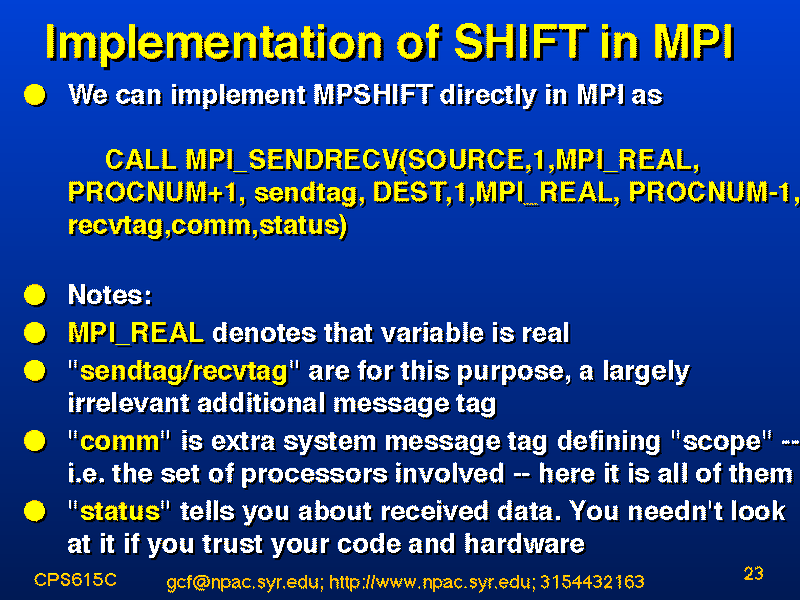 Implementation of SHIFT in MPI

We can implement MPSHIFT directly in MPI as

CALL MPI_SENDRECV(SOURCE,1,MPI_REAL, PROCNUM+1, sendtag, DEST,1,MPI_REAL, PROCNUM-1, recvtag,comm,status)

Notes:

MPI_REAL denotes that variable is real

"sendtag/recvtag" are for this purpose, a largely irrelevant additional message tag

"comm" is extra system message tag defining "scope" -- i.e. the set of processors involved -- here it is all of them

"status" tells you about received data. You needn't look at it if you trust your code and hardware

CPS615C gcf@npac.syr.edu; http://www.npac.syr.edu; 3154432163 23